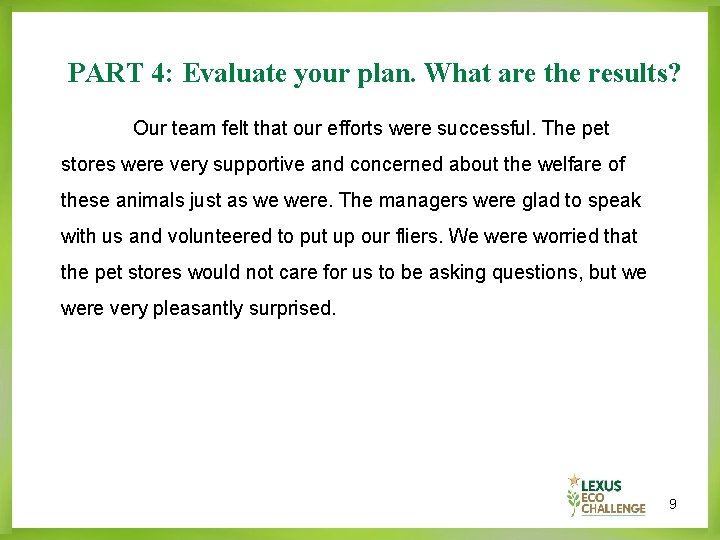 PART 4: Evaluate your plan. What are the results?

Our team felt that our efforts were successful. The pet stores were very supportive and concerned about the welfare of these animals just as we were. The managers were glad to speak with us and volunteered to put up our fliers. We were worried that the pet stores would not care for us to be asking questions, but we were very pleasantly surprised.

LEXUS ECO CHALLENGE

9